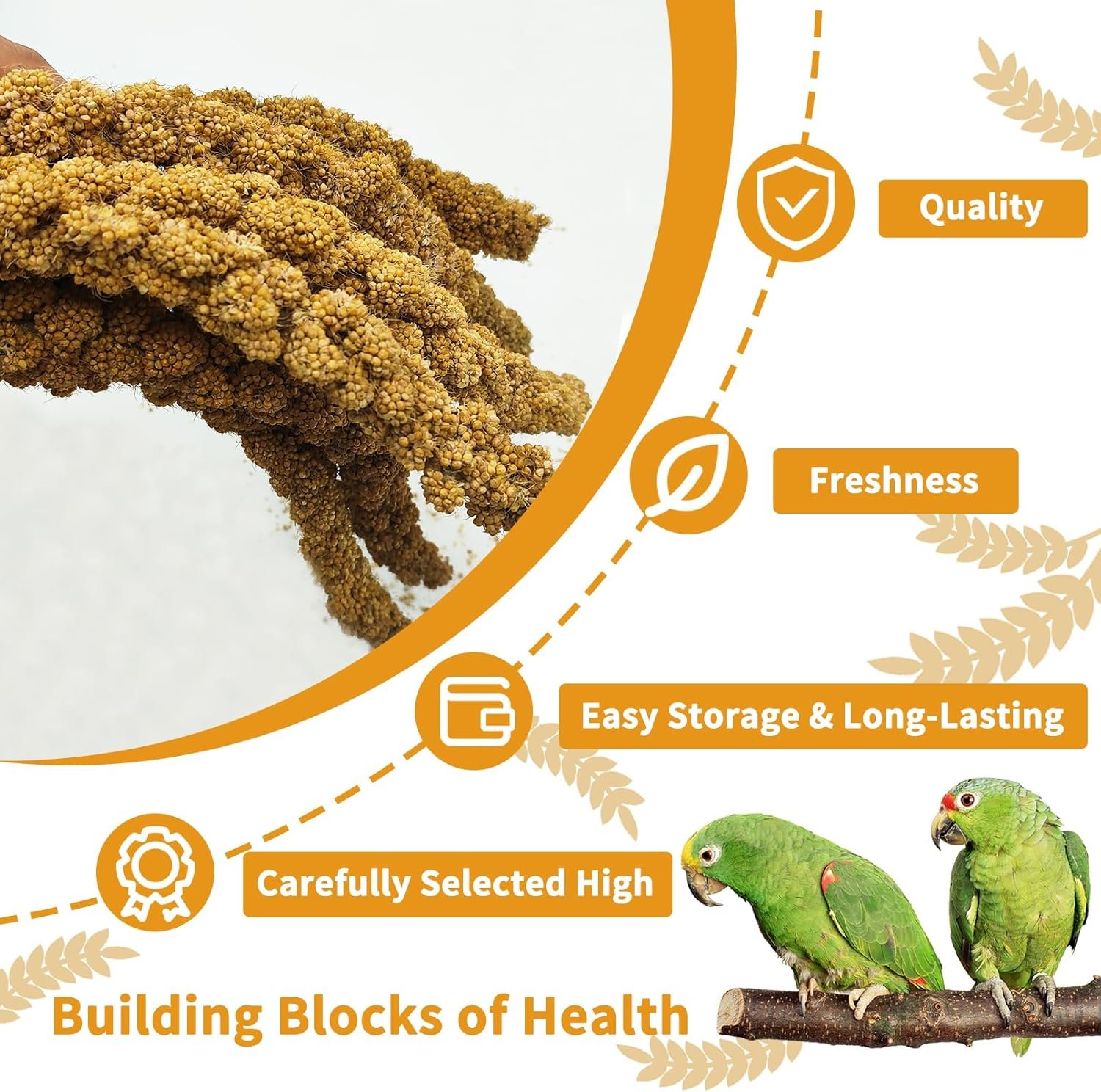 Quality

Freshness

Easy Storage & Long-Lasting

Carefully Selected High

Building Blocks of Health